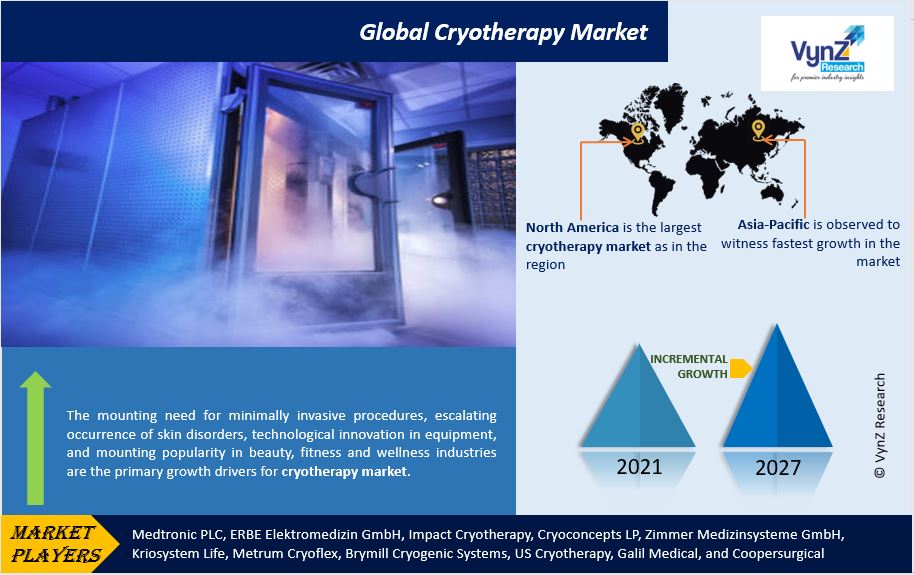 Global Cryotherapy Market

VynZ Research
for premier industry insights

North America is the largest cryotherapy market as in the region

Asia-Pacific is observed to witness fastest growth in the market

The mounting need for minimally invasive procedures, escalating occurrence of skin disorders, technological innovation in equipment, and mounting popularity in beauty, fitness and wellness industries are the primary growth drivers for cryotherapy market.

INCREMENTAL GROWTH

2021

2027

© VynZ Research

MARKET PLAYERS

Medtronic PLC, ERBE Elektromedizin GmbH, Impact Cryotherapy, Cryoconcepts LP, Zimmer Medizinsysteme GmbH, Kriosystem Life, Metrum Cryoflex, Brymill Cryogenic Systems, US Cryotherapy, Galil Medical, and Coopersurgical